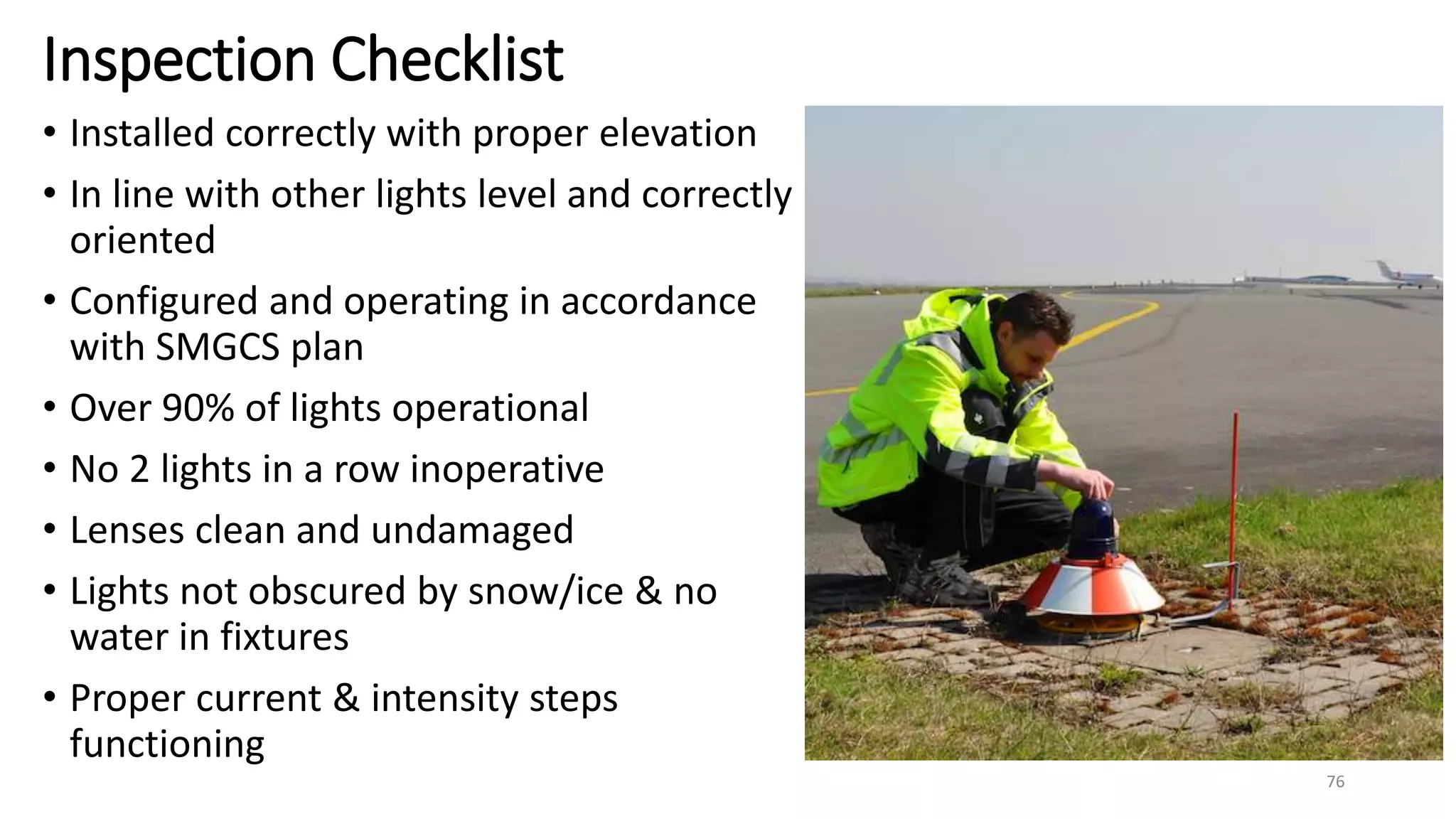 Inspection Checklist

• Installed correctly with proper elevation
• In line with other lights level and correctly oriented
• Configured and operating in accordance with SMGCS plan
• Over 90% of lights operational
• No 2 lights in a row inoperative
• Lenses clean and undamaged
• Lights not obscured by snow/ice & no water in fixtures
• Proper current & intensity steps functioning

76